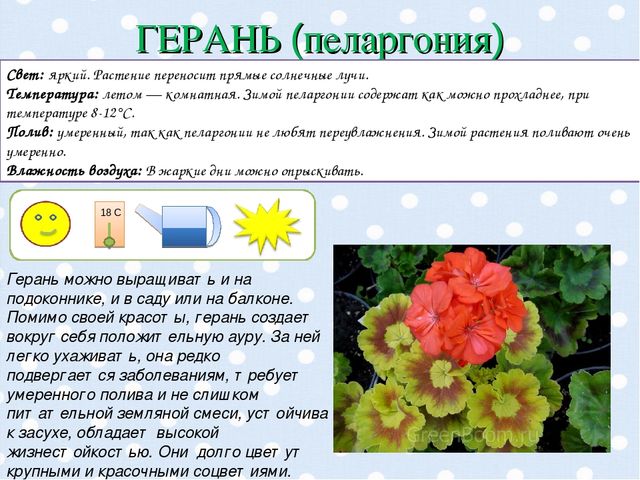 ГЕРАНЬ (пеларгония)

Свет: яркий. Растение переносит прямые солнечные лучи.
Температура: летом — комнатная. Зимой пеларгонии содержат как можно прохладнее, при температуре 8-12°С.
Полив: умеренный, так как пеларгонии не любят переувлажнения. Зимой растения поливают очень умеренно.
Влажность воздуха: В жаркие дни можно опрыскивать.

18 С

Герань можно выращивать и на подоконнике, и в саду или на балконе. Помимо своей красоты, герань создает вокруг себя положительную ауру. За ней легко ухаживать, она редко подвергается заболеваниям, требует умеренного полива и не слишком питательной земляной смеси, устойчива к засухе, обладает высокой жизнестойкостью. Они долго цветут крупными и красочными соцветиями.

GreenBoom.ru